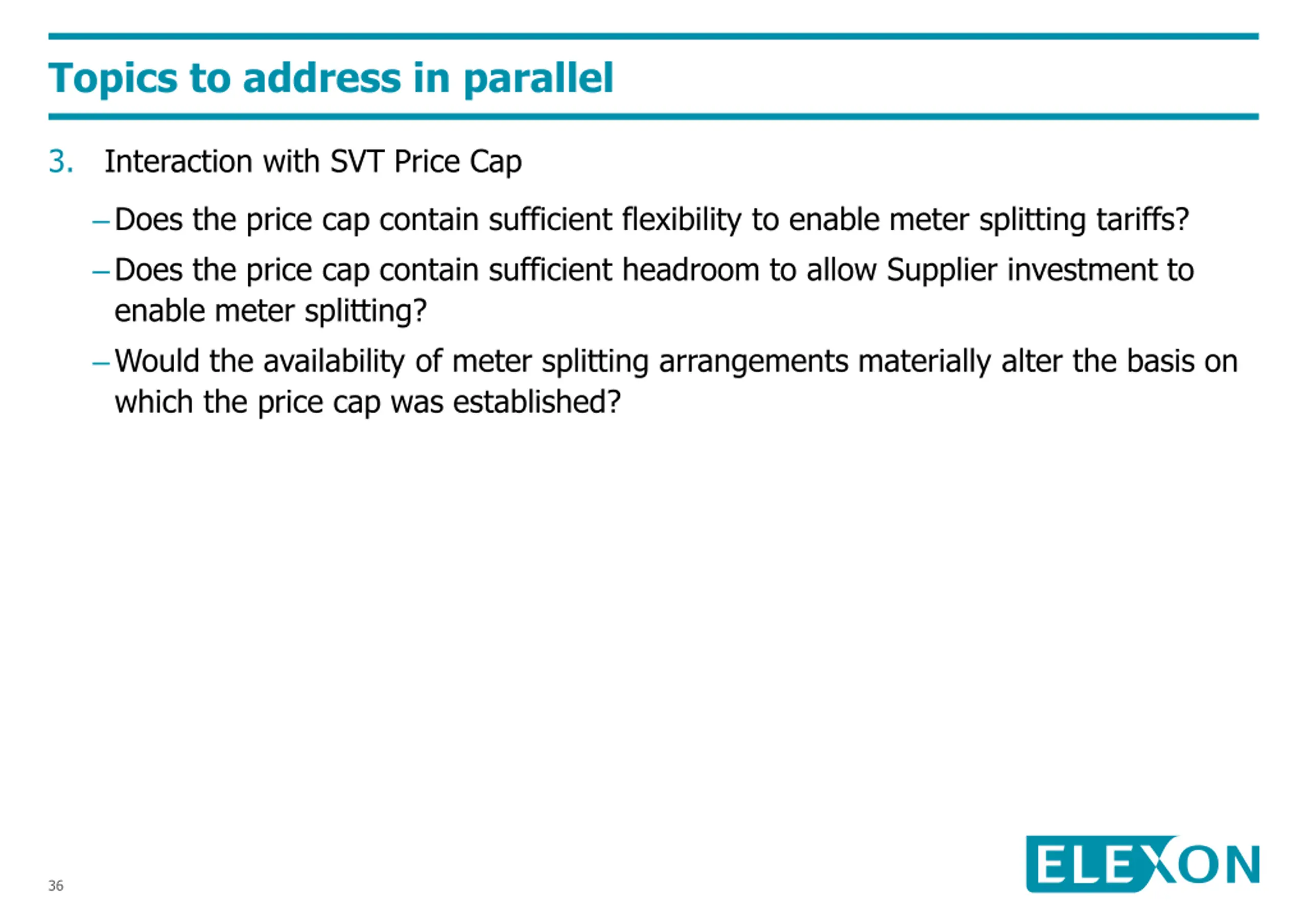 Topics to address in parallel

3. Interaction with SVT Price Cap

– Does the price cap contain sufficient flexibility to enable meter splitting tariffs?

– Does the price cap contain sufficient headroom to allow Supplier investment to enable meter splitting?

– Would the availability of meter splitting arrangements materially alter the basis on which the price cap was established?

36

ELEXON